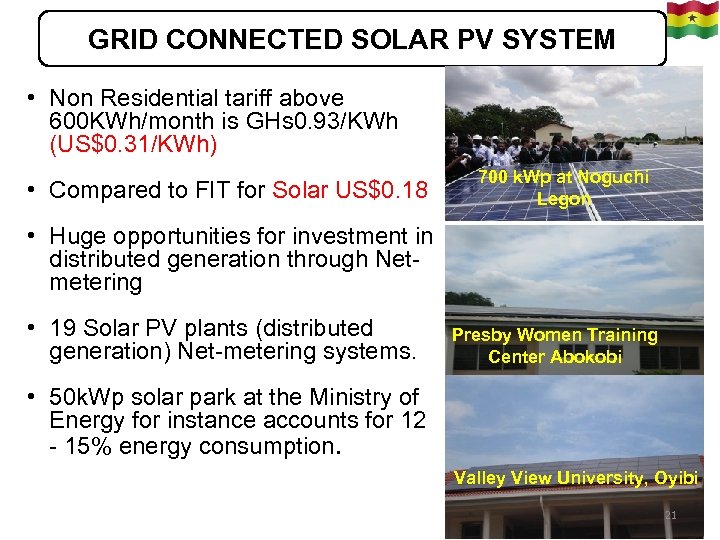 GRID CONNECTED SOLAR PV SYSTEM

• Non Residential tariff above 600KWh/month is GHs0.93/KWh (US$0.31/KWh)

• Compared to FIT for Solar US$0.18

• Huge opportunities for investment in distributed generation through Net-metering

• 19 Solar PV plants (distributed generation) Net-metering systems.

• 50kWp solar park at the Ministry of Energy for instance accounts for 12 - 15% energy consumption.

700 kWp at Noguchi Legon

Presby Women Training Center Abokobi

Valley View University, Oyibi

21